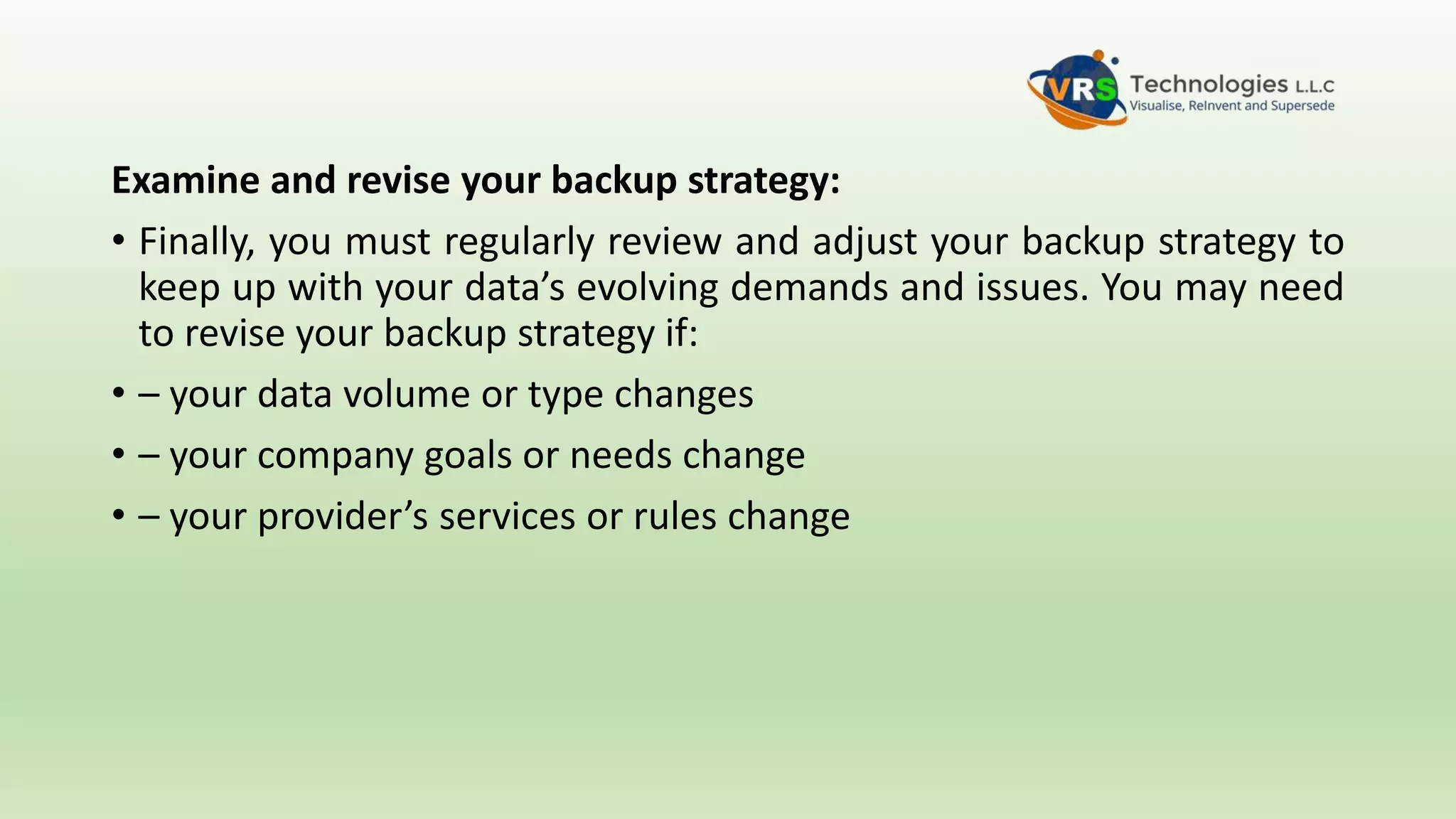 VRS Technologies L.L.C
Visualise, ReInvent and Supersede

Examine and revise your backup strategy:

• Finally, you must regularly review and adjust your backup strategy to keep up with your data’s evolving demands and issues. You may need to revise your backup strategy if:

• – your data volume or type changes

• – your company goals or needs change

• – your provider’s services or rules change